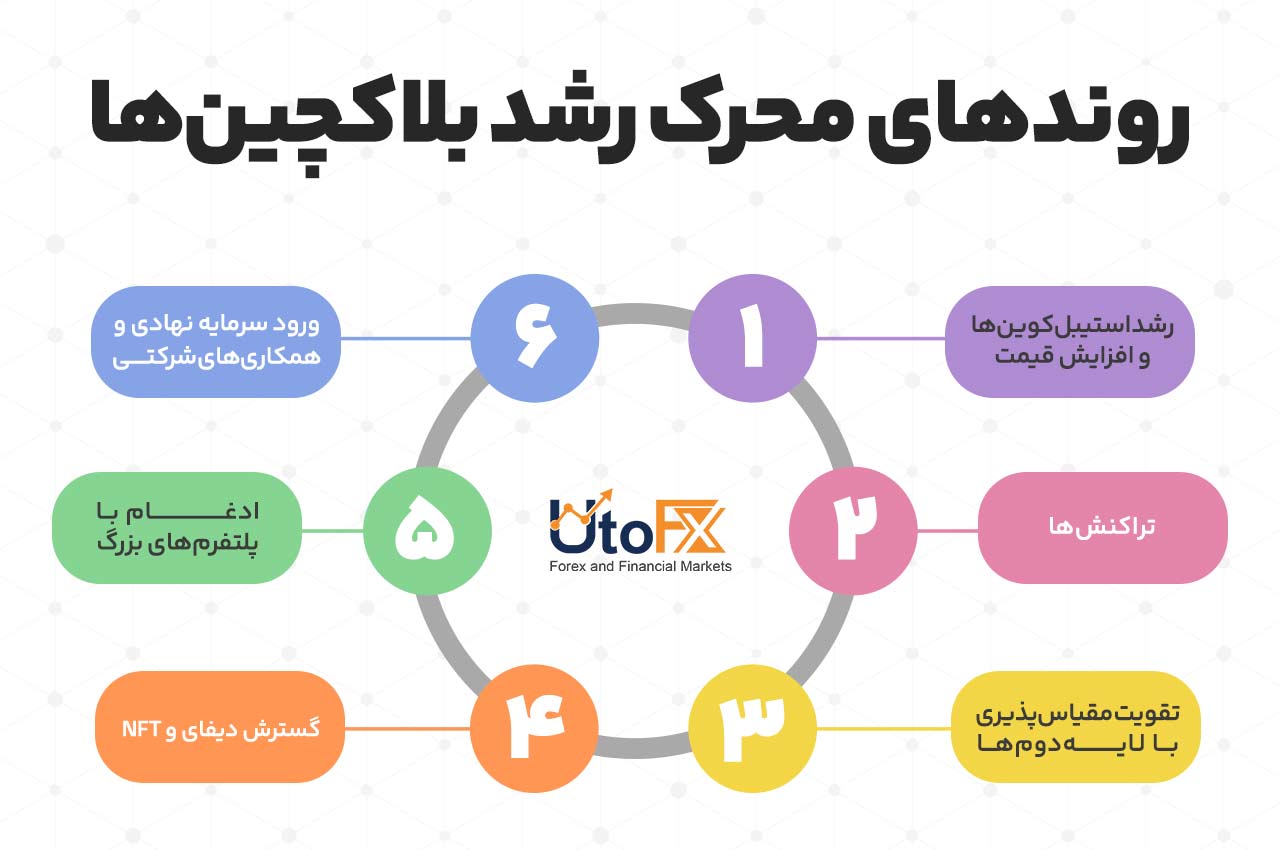 روندهای محرک رشد بلاکچین‌ها

۱
رشد استیبل‌کوین‌ها و افزایش قیمت

۲
تراکنش‌ها

۳
تقویت مقیاس‌پذیری با لایه دوم‌ها

۴
گسترش دیفای و NFT

۵
ادغام با پلتفرم‌های بزرگ

۶
ورود سرمایه نهادی و همکاری‌های شرکتی

UtoFX
Forex and Financial Markets